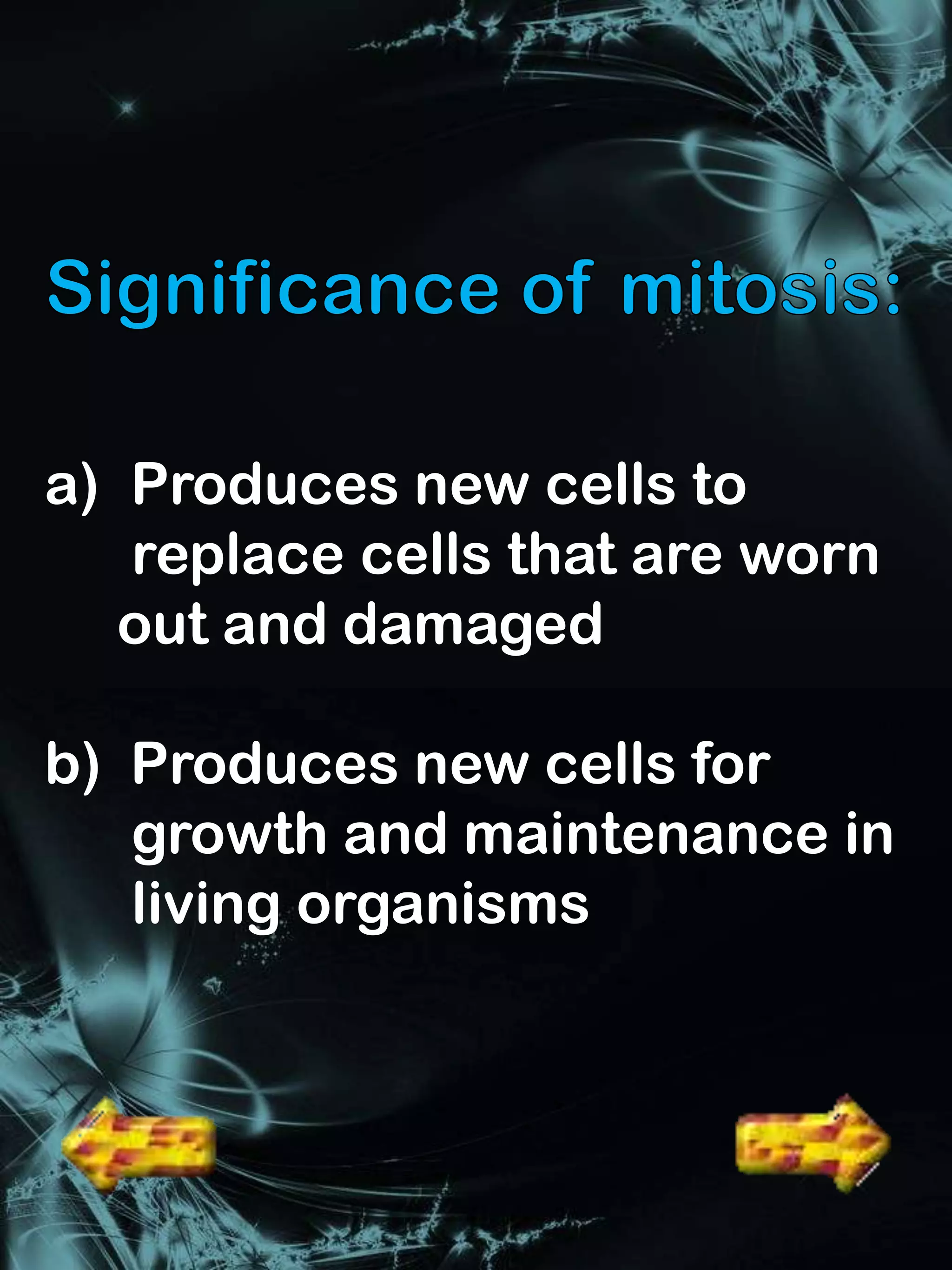 Significance of mitosis:

a) Produces new cells to replace cells that are worn out and damaged

b) Produces new cells for growth and maintenance in living organisms